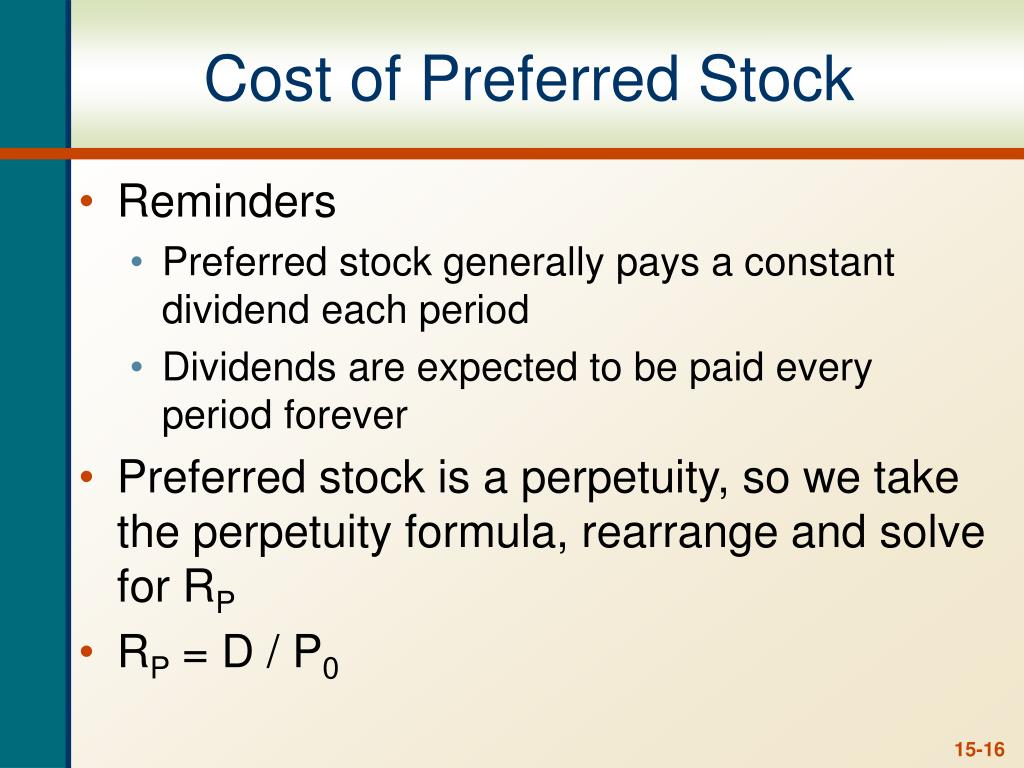 Cost of Preferred Stock

• Reminders
  • Preferred stock generally pays a constant dividend each period
  • Dividends are expected to be paid every period forever
• Preferred stock is a perpetuity, so we take the perpetuity formula, rearrange and solve for $R_P$
• $R_P = D / P_0$

15-16